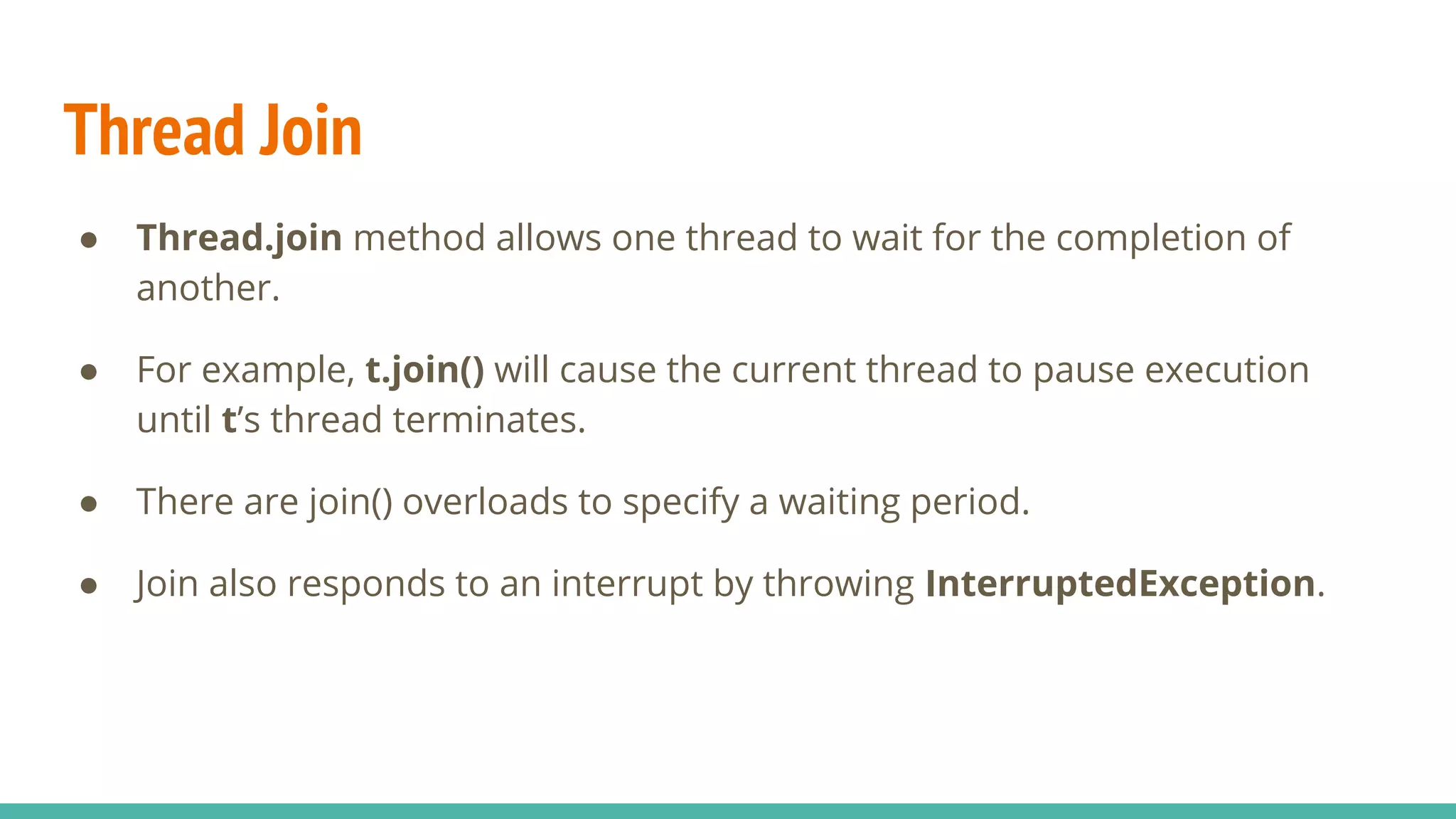 Thread Join

● Thread.join method allows one thread to wait for the completion of another.

● For example, t.join() will cause the current thread to pause execution until t's thread terminates.

● There are join() overloads to specify a waiting period.

● Join also responds to an interrupt by throwing InterruptedException.